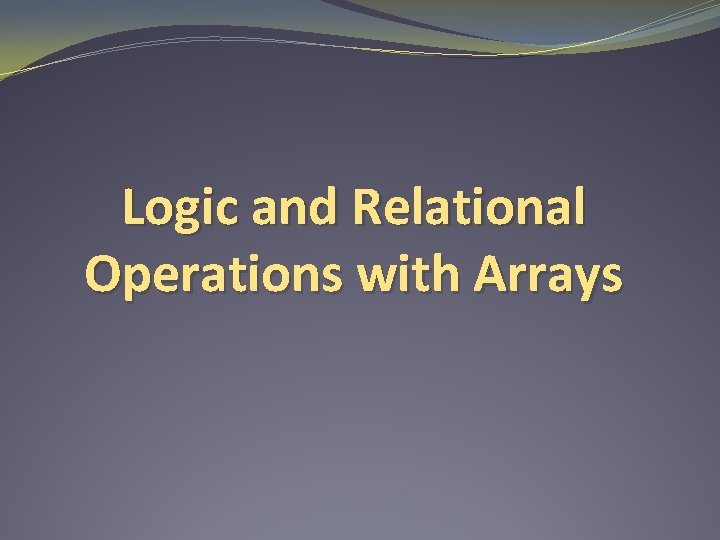 Logic and Relational Operations with Arrays